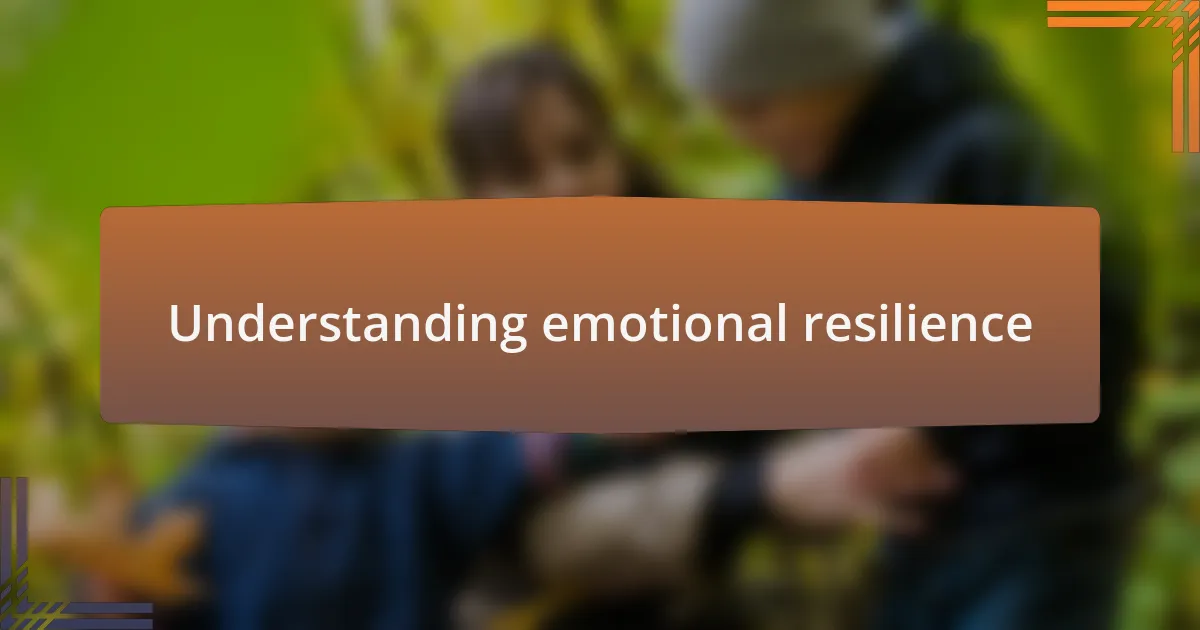 Understanding emotional resilience